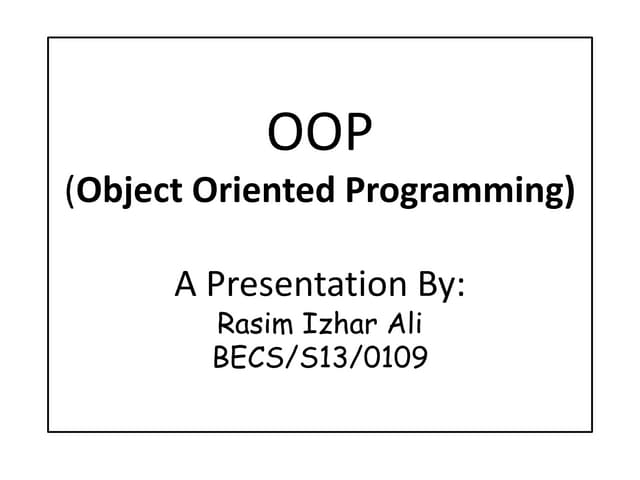 OOP
(Object Oriented Programming)

A Presentation By:
Rasim Izhar Ali
BECS/S13/0109